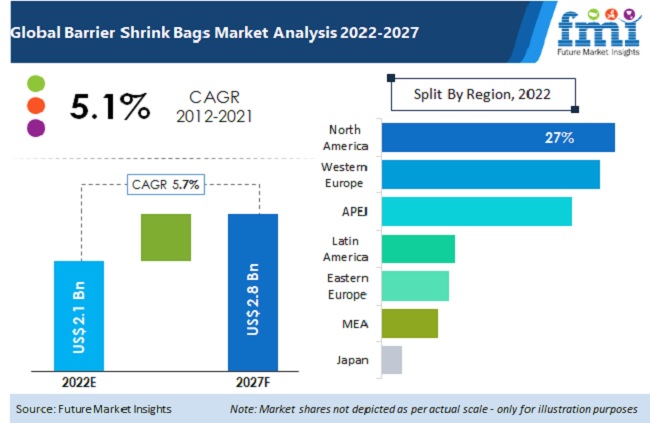 Global Barrier Shrink Bags Market Analysis 2022-2027

fmi
Future Market Insights

5.1% CAGR 2012-2021

CAGR 5.7%

US$ 2.1 Bn

US$ 2.8 Bn

2022E

2027F

Split By Region, 2022

North America

27%

Western Europe

APEJ

Latin America

Eastern Europe

MEA

Japan

Source: Future Market Insights

Note: Market shares not depicted as per actual scale - only for illustration purposes